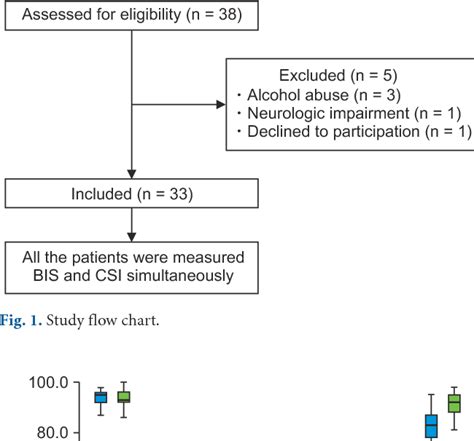 Assessed for eligibility (n = 38)

Excluded (n = 5)
· Alcohol abuse (n = 3)
· Neurologic impairment (n = 1)
· Declined to participation (n = 1)

Included (n = 33)

All the patients were measured BIS and CSI simultaneously

Fig. 1. Study flow chart.

100.0

80.0